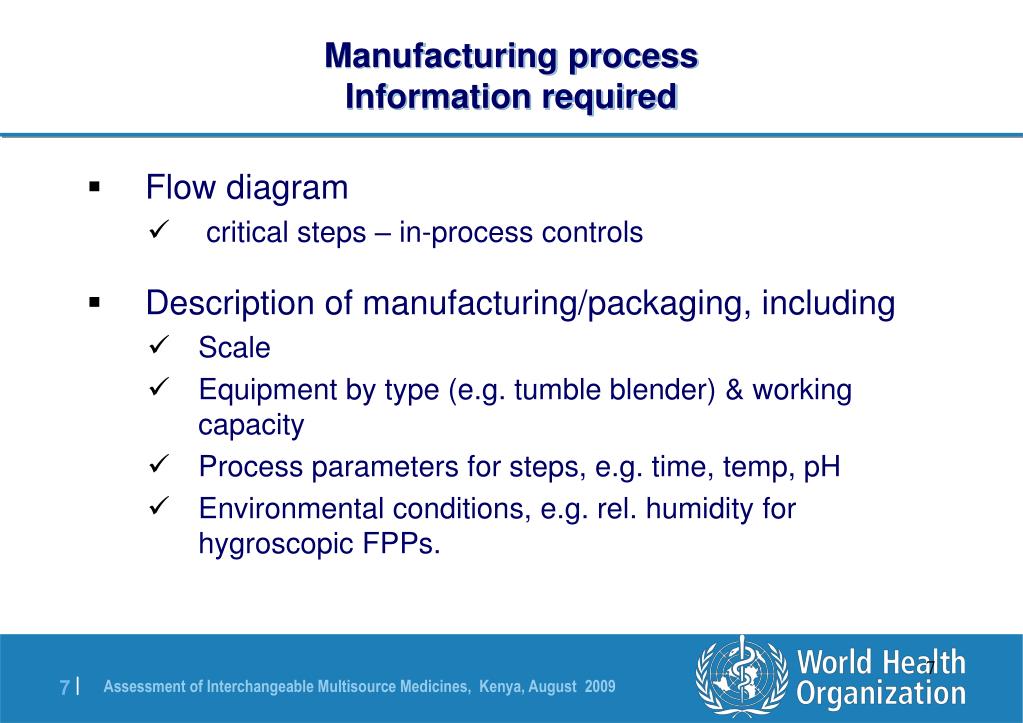 Manufacturing process
Information required

▪ Flow diagram
✓ critical steps – in-process controls

▪ Description of manufacturing/packaging, including
✓ Scale
✓ Equipment by type (e.g. tumble blender) & working capacity
✓ Process parameters for steps, e.g. time, temp, pH
✓ Environmental conditions, e.g. rel. humidity for hygroscopic FPPs.

7 | Assessment of Interchangeable Multisource Medicines, Kenya, August 2009

World Health Organization

7